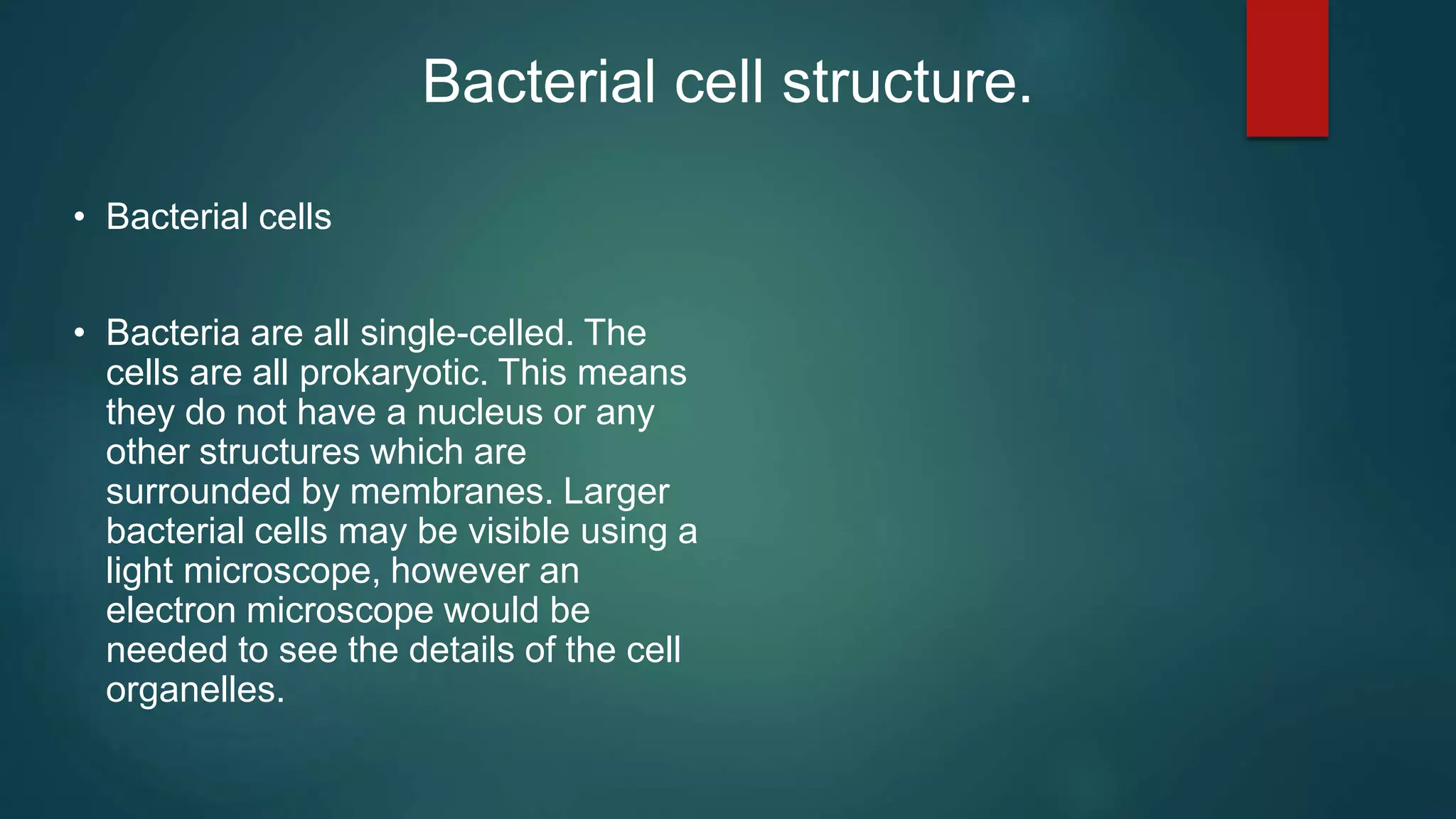 Bacterial cell structure.

• Bacterial cells

• Bacteria are all single-celled. The cells are all prokaryotic. This means they do not have a nucleus or any other structures which are surrounded by membranes. Larger bacterial cells may be visible using a light microscope, however an electron microscope would be needed to see the details of the cell organelles.